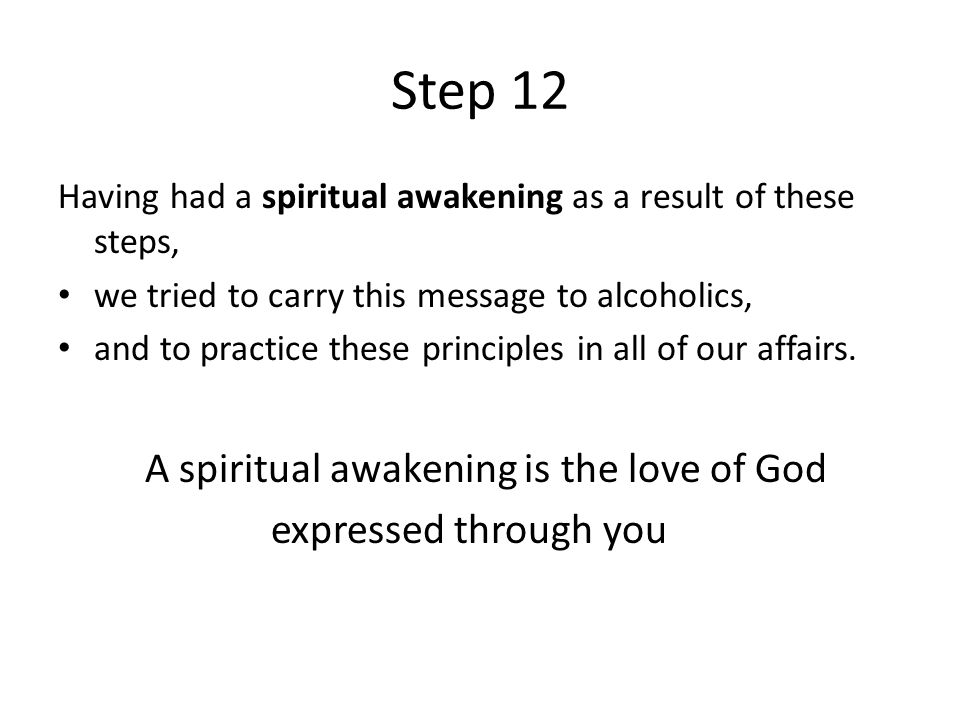 Step 12

Having had a spiritual awakening as a result of these steps,

• we tried to carry this message to alcoholics,
• and to practice these principles in all of our affairs.

A spiritual awakening is the love of God expressed through you